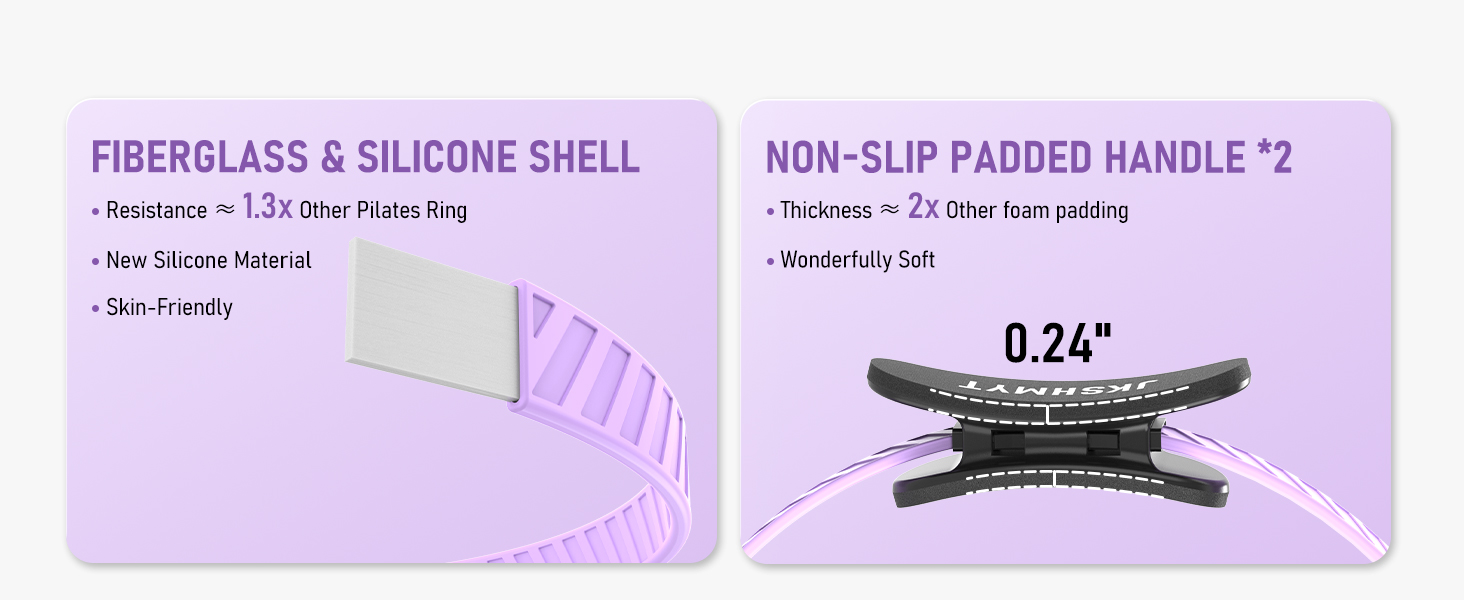 FIBERGLASS & SILICONE SHELL

• Resistance ≈ 1.3x Other Pilates Ring

• New Silicone Material

• Skin-Friendly

NON-SLIP PADDED HANDLE *2

• Thickness ≈ 2x Other foam padding

• Wonderfully Soft

0.24"

JKSHMYT